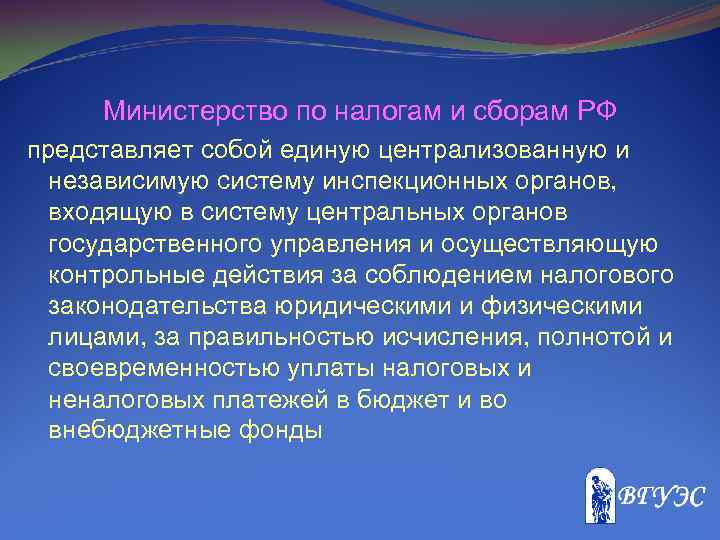 Министерство по налогам и сборам РФ

представляет собой единую централизованную и независимую систему инспекционных органов, входящую в систему центральных органов государственного управления и осуществляющую контрольные действия за соблюдением налогового законодательства юридическими и физическими лицами, за правильностью исчисления, полнотой и своевременностью уплаты налоговых и неналоговых платежей в бюджет и во внебюджетные фонды

ВГУЭС